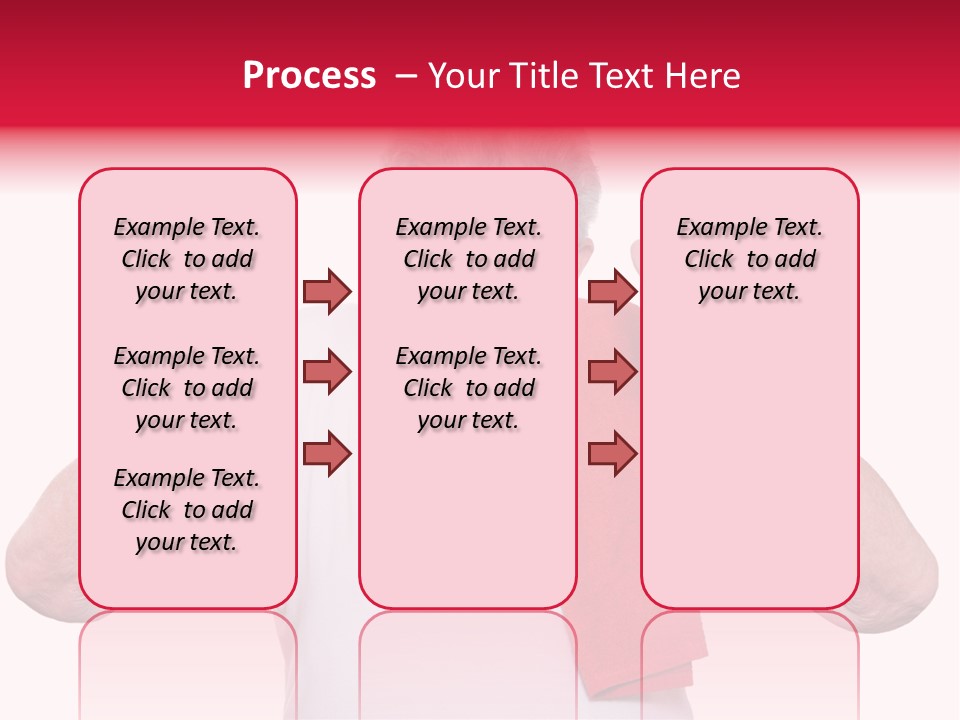 Process – Your Title Text Here

Example Text. Click to add your text.

Example Text. Click to add your text.

Example Text. Click to add your text.

Example Text. Click to add your text.

Example Text. Click to add your text.

Example Text. Click to add your text.